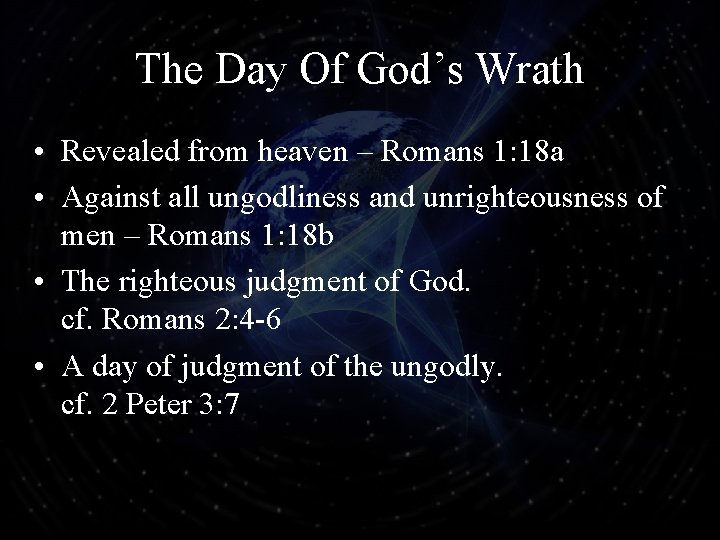 The Day Of God’s Wrath

• Revealed from heaven – Romans 1:18a
• Against all ungodliness and unrighteousness of men – Romans 1:18b
• The righteous judgment of God.
cf. Romans 2:4-6
• A day of judgment of the ungodly.
cf. 2 Peter 3:7